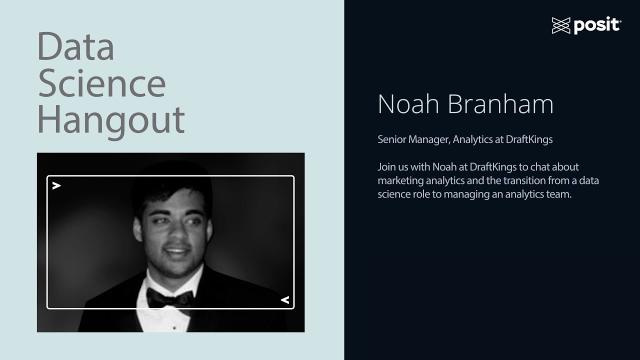 Data Science Hangout

posit

Noah Branham

Senior Manager, Analytics at DraftKings

Join us with Noah at DraftKings to chat about marketing analytics and the transition from a data science role to managing an analytics team.